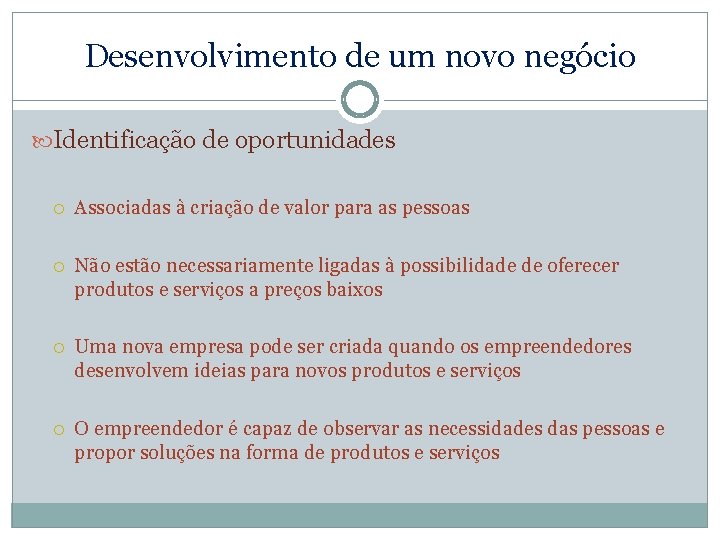 Desenvolvimento de um novo negócio

Identificação de oportunidades

Associadas à criação de valor para as pessoas

Não estão necessariamente ligadas à possibilidade de oferecer produtos e serviços a preços baixos

Uma nova empresa pode ser criada quando os empreendedores desenvolvem ideias para novos produtos e serviços

O empreendedor é capaz de observar as necessidades das pessoas e propor soluções na forma de produtos e serviços